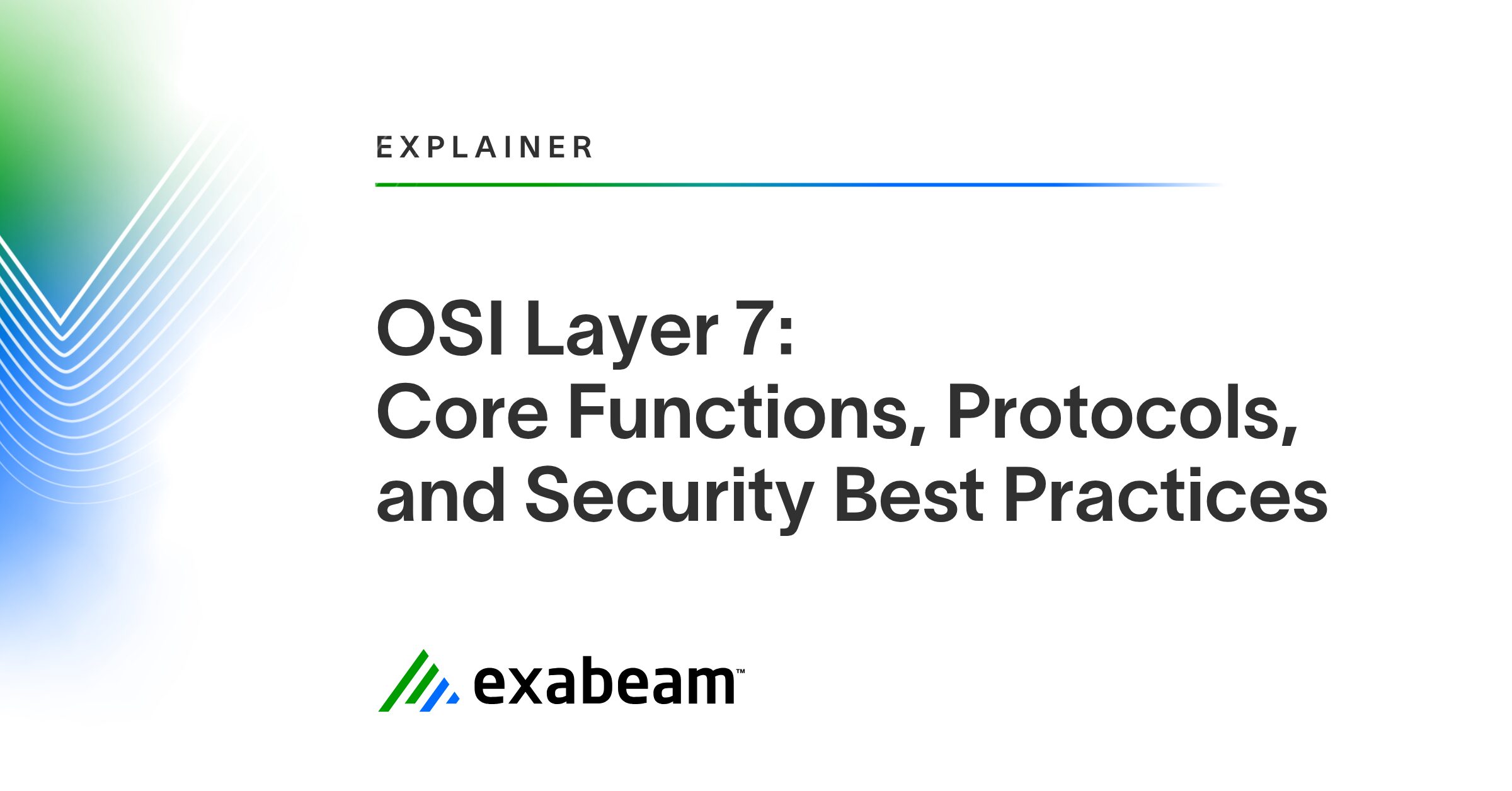 EXPLAINER

OSI Layer 7: Core Functions, Protocols, and Security Best Practices

exabeam™